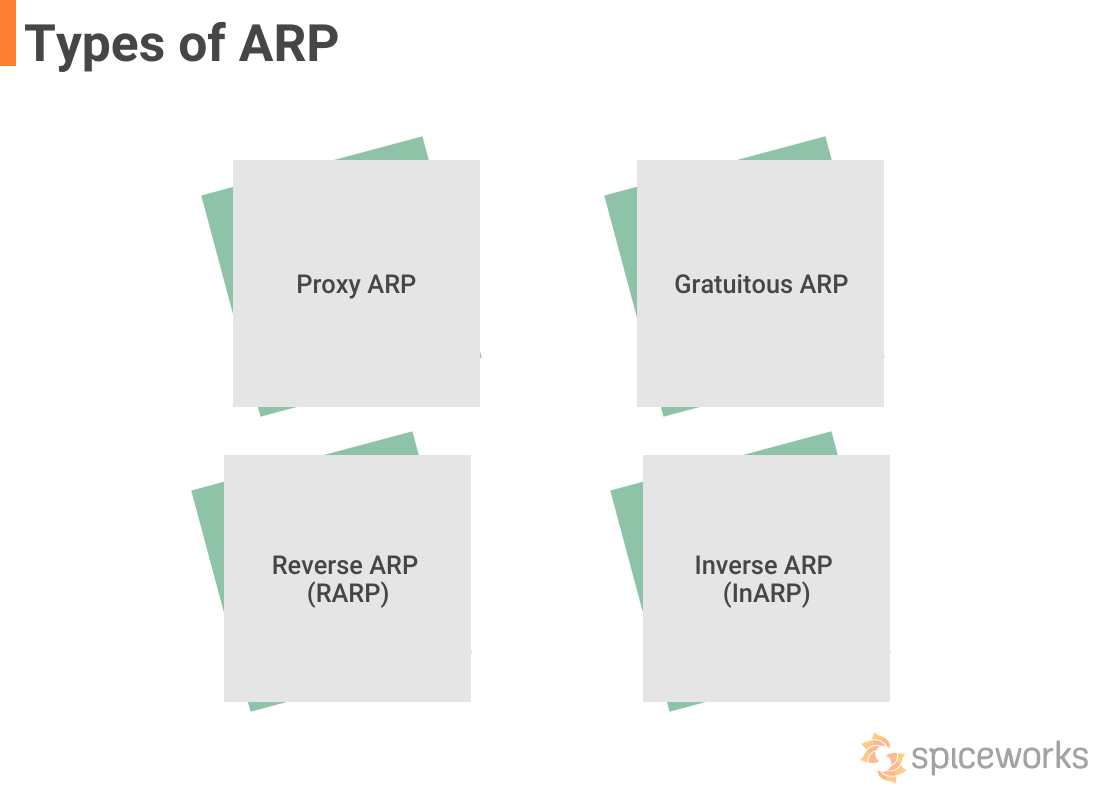 Types of ARP

Proxy ARP

Gratuitous ARP

Reverse ARP (RARP)

Inverse ARP (InARP)

spiceworks